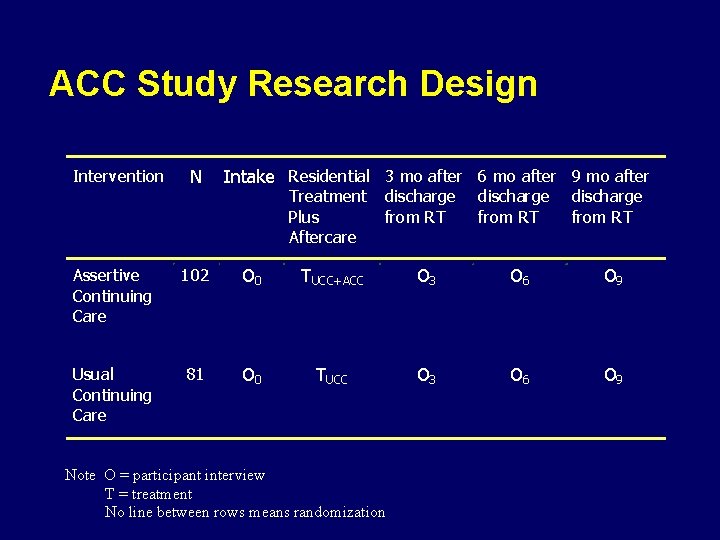 ACC Study Research Design

| Intervention | N | Intake | Residential Treatment Plus Aftercare | 3 mo after discharge from RT | 6 mo after discharge from RT | 9 mo after discharge from RT |
|---|---|---|---|---|---|---|
| Assertive Continuing Care | 102 | $O_0$ | $T_{UCC+ACC}$ | $O_3$ | $O_6$ | $O_9$ |
| Usual Continuing Care | 81 | $O_0$ | $T_{UCC}$ | $O_3$ | $O_6$ | $O_9$ |

Note O = participant interview
T = treatment
No line between rows means randomization